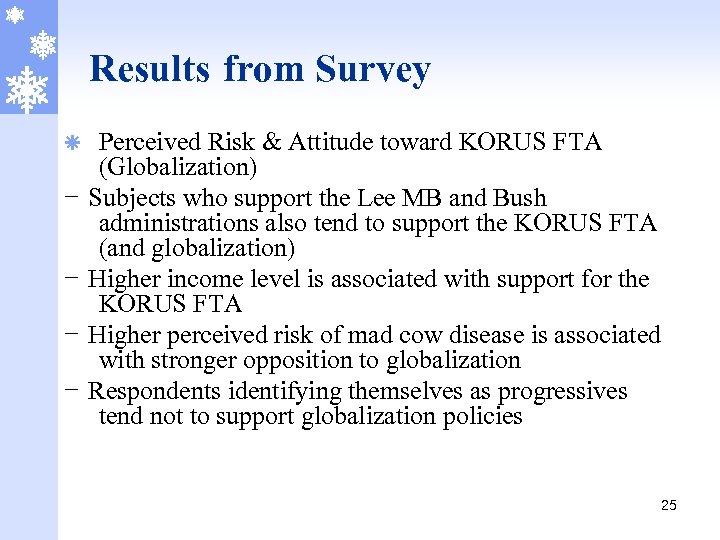 Results from Survey

Perceived Risk & Attitude toward KORUS FTA (Globalization)

− Subjects who support the Lee MB and Bush administrations also tend to support the KORUS FTA (and globalization)

− Higher income level is associated with support for the KORUS FTA

− Higher perceived risk of mad cow disease is associated with stronger opposition to globalization

− Respondents identifying themselves as progressives tend not to support globalization policies

25